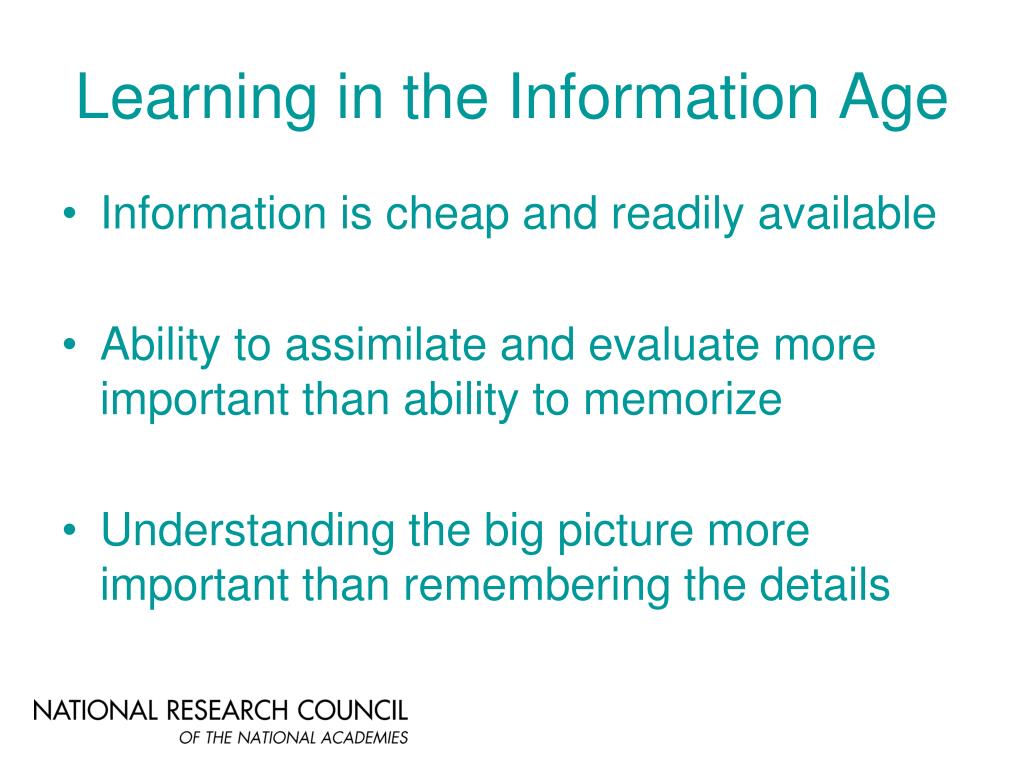 Learning in the Information Age

• Information is cheap and readily available

• Ability to assimilate and evaluate more important than ability to memorize

• Understanding the big picture more important than remembering the details

NATIONAL RESEARCH COUNCIL
OF THE NATIONAL ACADEMIES